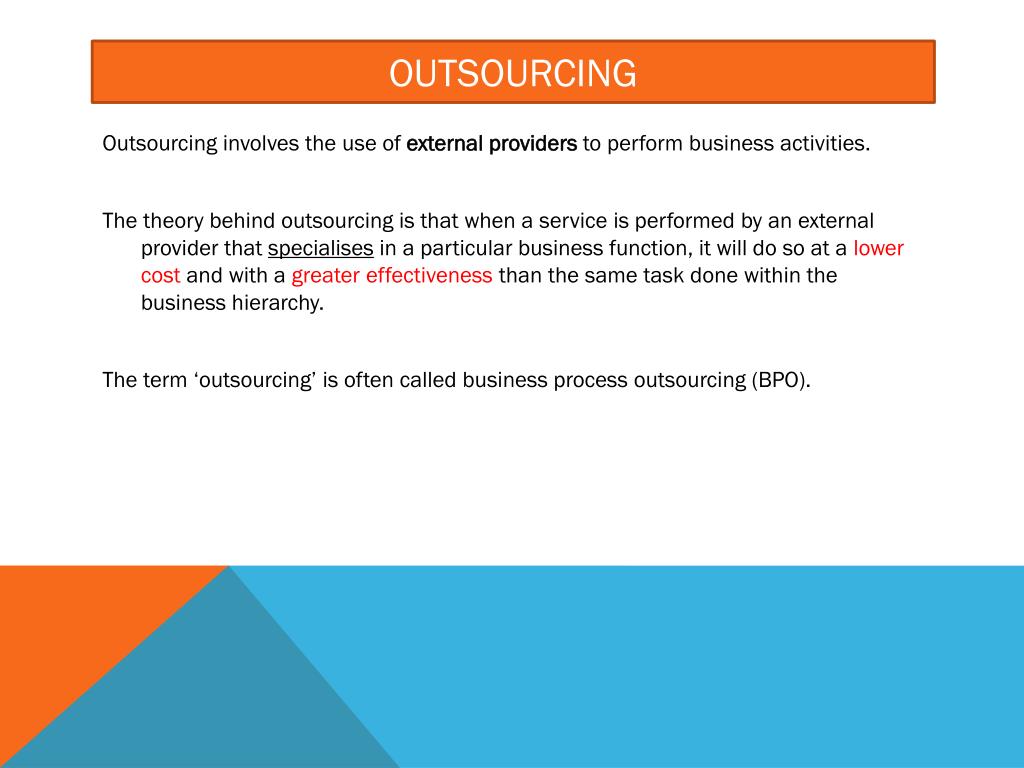 OUTSOURCING

Outsourcing involves the use of external providers to perform business activities.

The theory behind outsourcing is that when a service is performed by an external provider that specialises in a particular business function, it will do so at a lower cost and with a greater effectiveness than the same task done within the business hierarchy.

The term ‘outsourcing’ is often called business process outsourcing (BPO).